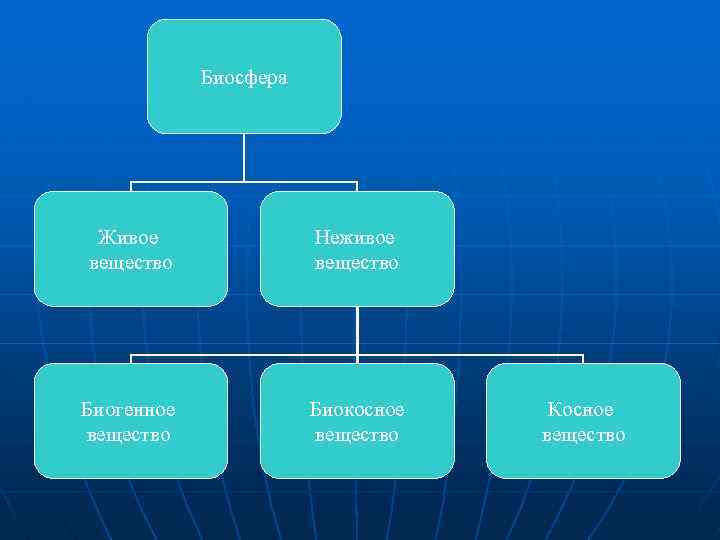 Биосфера

Живое вещество

Неживое вещество

Биогенное вещество

Биокосное вещество

Косное вещество